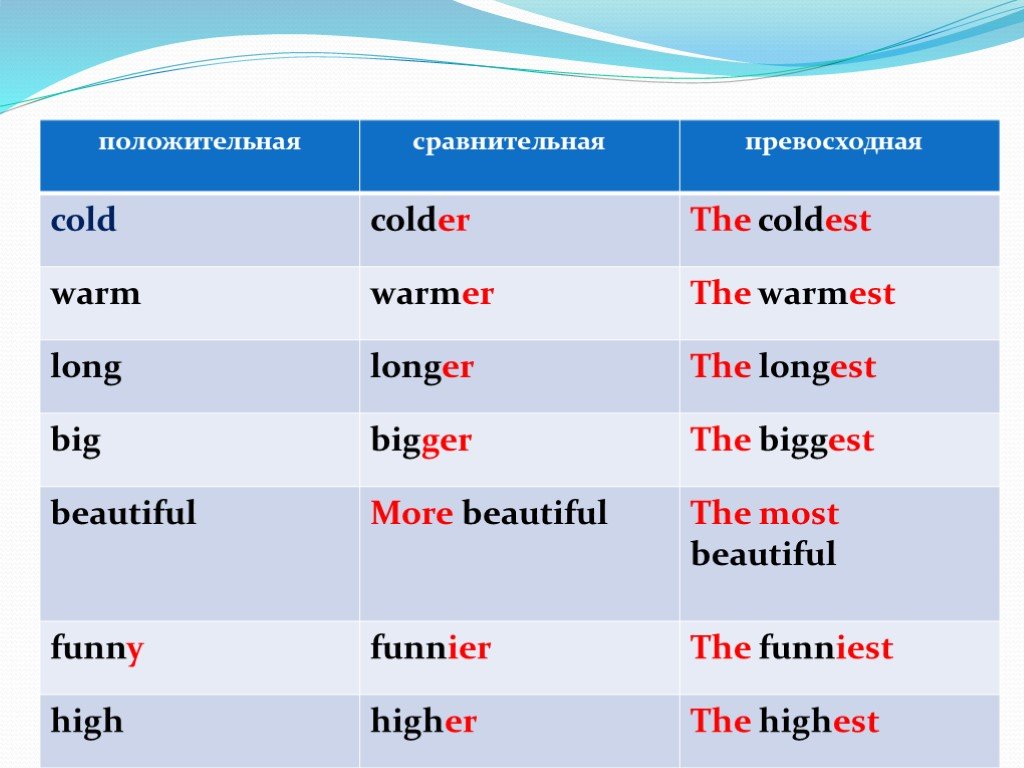 | положительная | сравнительная | превосходная |
|---|---|---|
| cold | colder | The coldest |
| warm | warmer | The warmest |
| long | longer | The longest |
| big | bigger | The biggest |
| beautiful | More beautiful | The most beautiful |
| funny | funnier | The funniest |
| high | higher | The highest |